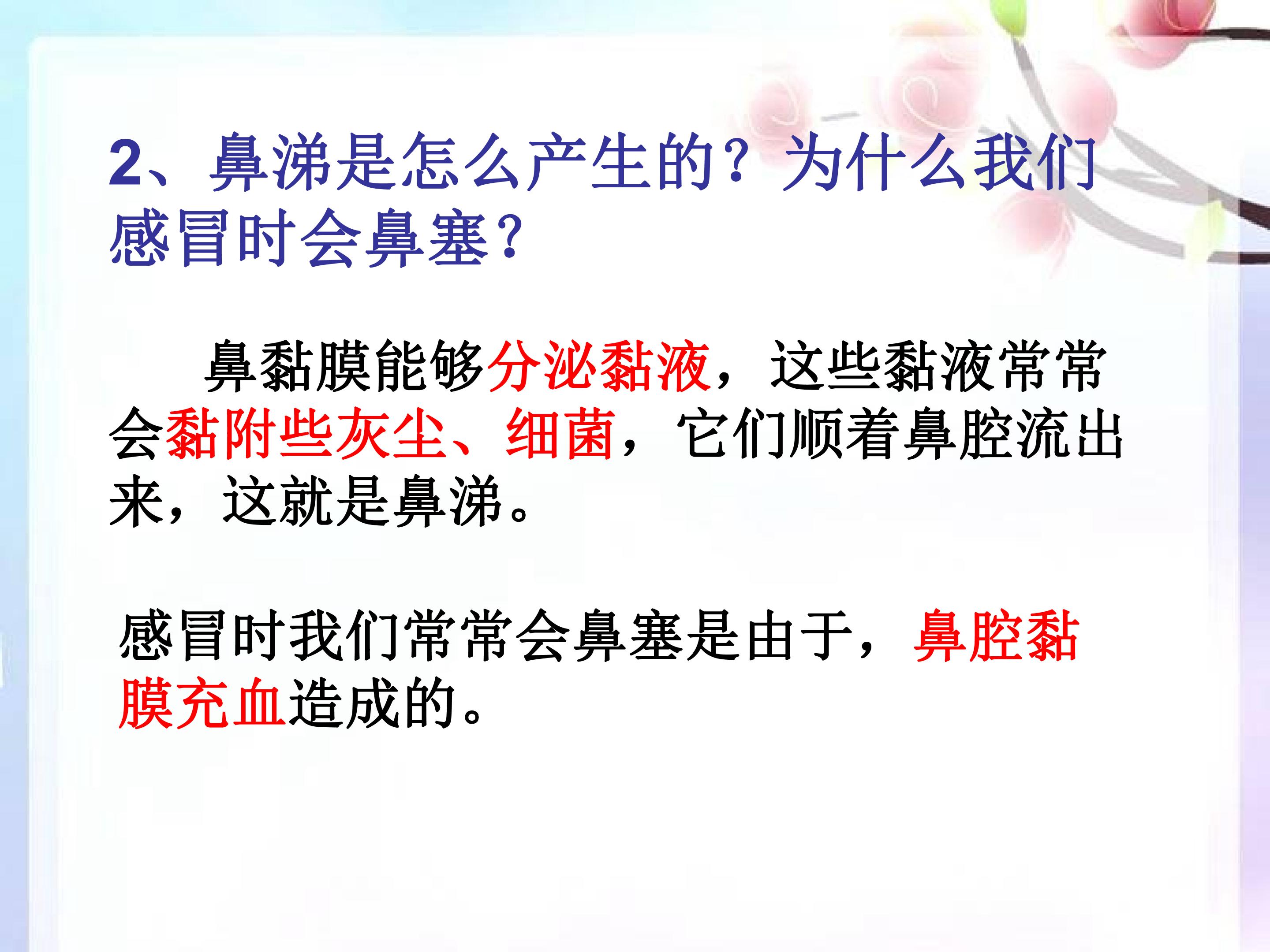 2、鼻涕是怎么产生的？为什么我们感冒时会鼻塞？

鼻黏膜能够分泌黏液，这些黏液常常会黏附些灰尘、细菌，它们顺着鼻腔流出来，这就是鼻涕。

感冒时我们常常会鼻塞是由于，鼻腔黏膜充血造成的。